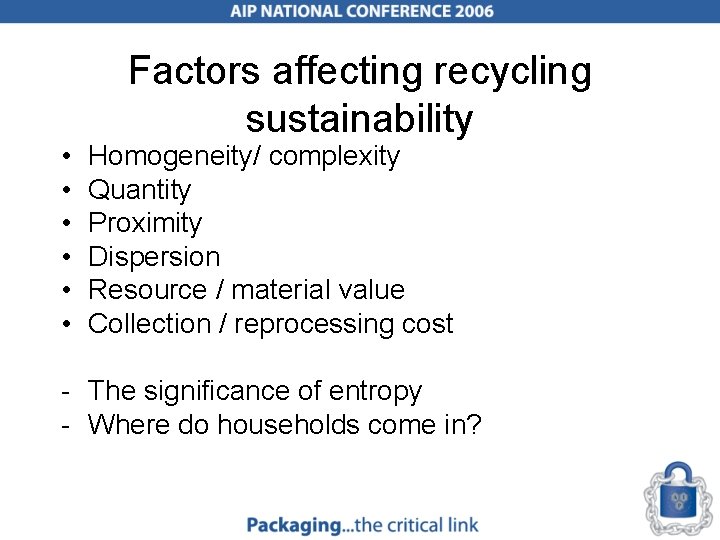 AIP NATIONAL CONFERENCE 2006

Factors affecting recycling sustainability

• Homogeneity/ complexity
• Quantity
• Proximity
• Dispersion
• Resource / material value
• Collection / reprocessing cost

- The significance of entropy
- Where do households come in?

Packaging...the critical link